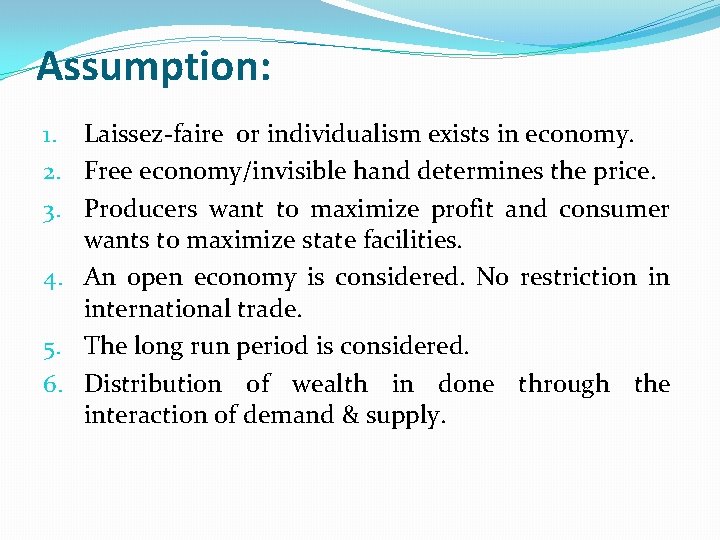 Assumption:

1. Laissez-faire or individualism exists in economy.
2. Free economy/invisible hand determines the price.
3. Producers want to maximize profit and consumer wants to maximize state facilities.
4. An open economy is considered. No restriction in international trade.
5. The long run period is considered.
6. Distribution of wealth in done through the interaction of demand & supply.